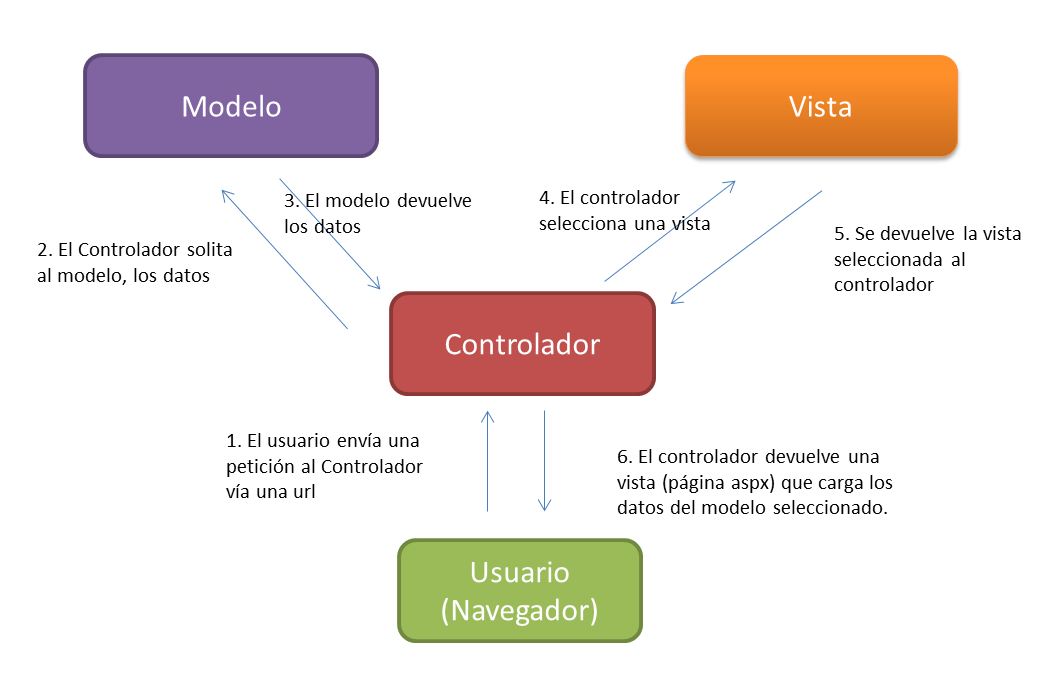 Modelo

Vista

3. El modelo devuelve los datos

4. El controlador selecciona una vista

2. El Controlador solita al modelo, los datos

5. Se devuelve la vista seleccionada al controlador

Controlador

1. El usuario envía una petición al Controlador vía una url

6. El controlador devuelve una vista (página aspx) que carga los datos del modelo seleccionado.

Usuario (Navegador)